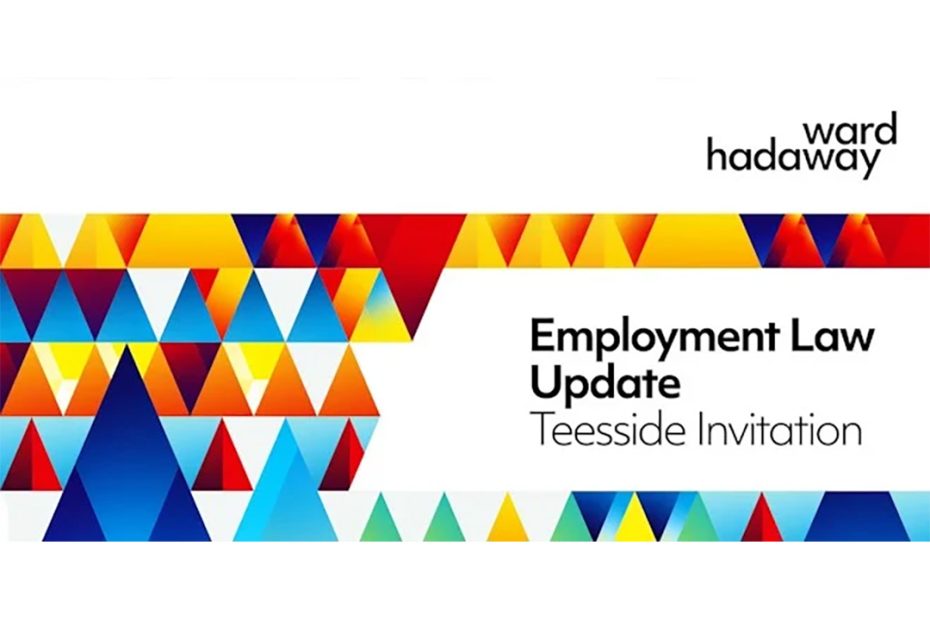 ward
hadaway

Employment Law Update
Teesside Invitation